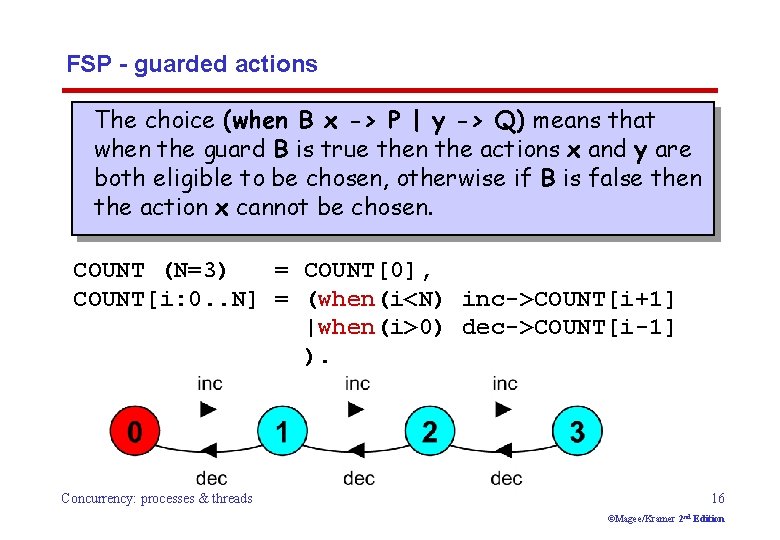 FSP - guarded actions

The choice (when B x -> P | y -> Q) means that when the guard B is true then the actions x and y are both eligible to be chosen, otherwise if B is false then the action x cannot be chosen.

COUNT (N=3) = COUNT[0],
COUNT[i:0..N] = (when(i<N) inc->COUNT[i+1]
|when(i>0) dec->COUNT[i-1]
).

inc inc inc
0 1 2 3
dec dec dec

Concurrency: processes & threads

16

©Magee/Kramer 2nd Edition